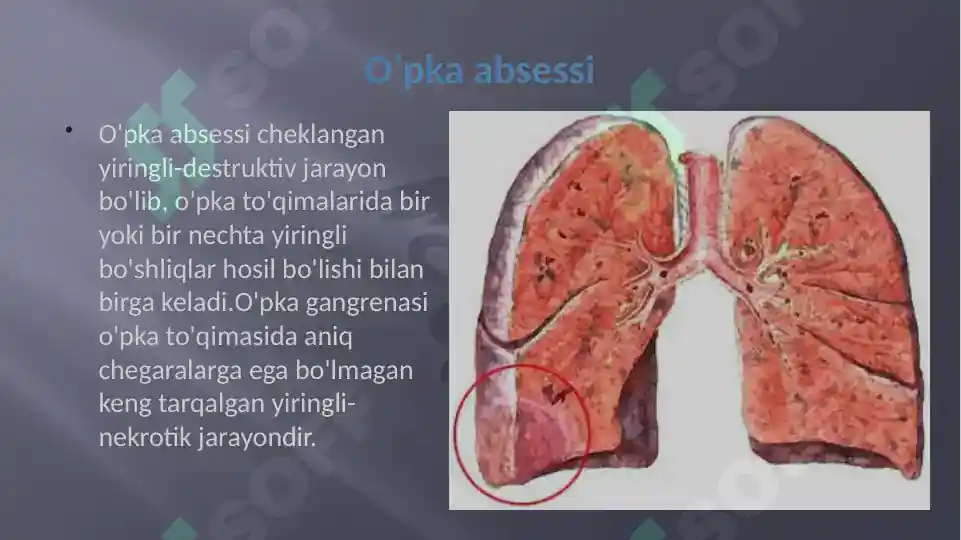 O'pka absessi

• O'pka absessi cheklangan yiringli-destruktiv jarayon bo'lib, o'pka to'qimalarida bir yoki bir nechta yiringli bo'shliqlar hosil bo'lishi bilan birga keladi.O'pka gangrenasi o'pka to'qimasida aniq chegaralarga ega bo'lmagan keng tarqalgan yiringli-nekrotik jarayondir.